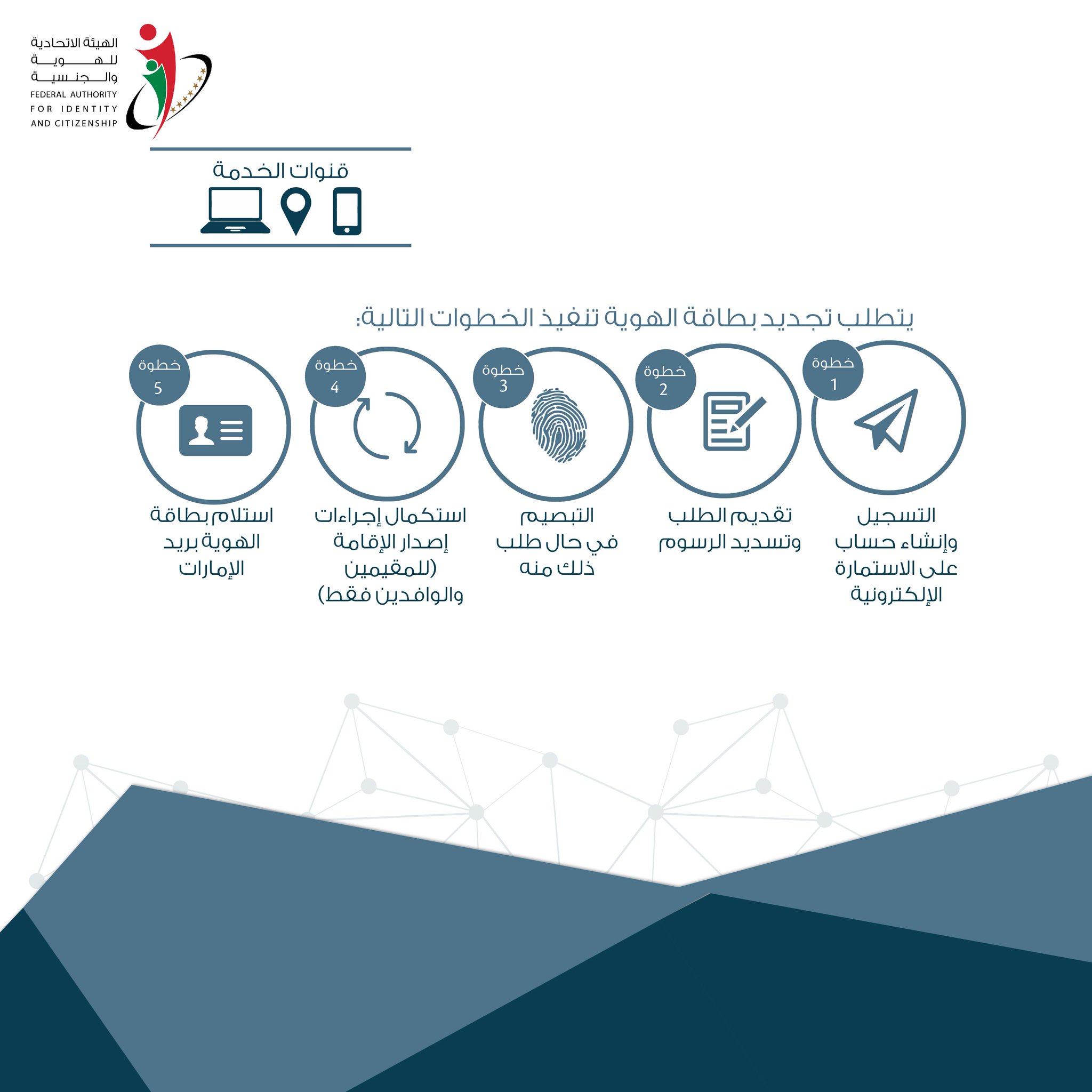 الهيئة الاتحادية
للهوية
والجنسية
FEDERAL AUTHORITY
FOR IDENTITY
AND CITIZENSHIP

قنوات الخدمة

يتطلب تجديد بطاقة الهوية تنفيذ الخطوات التالية:

خطوة 1
التسجيل وإنشاء حساب على الاستمارة الإلكترونية

خطوة 2
تقديم الطلب وتسديد الرسوم

خطوة 3
التبصيم في حال طلب ذلك منه

خطوة 4
استكمال إجراءات إصدار الإقامة (للمقيمين والوافدين فقط)

خطوة 5
استلام بطاقة الهوية بريد الإمارات